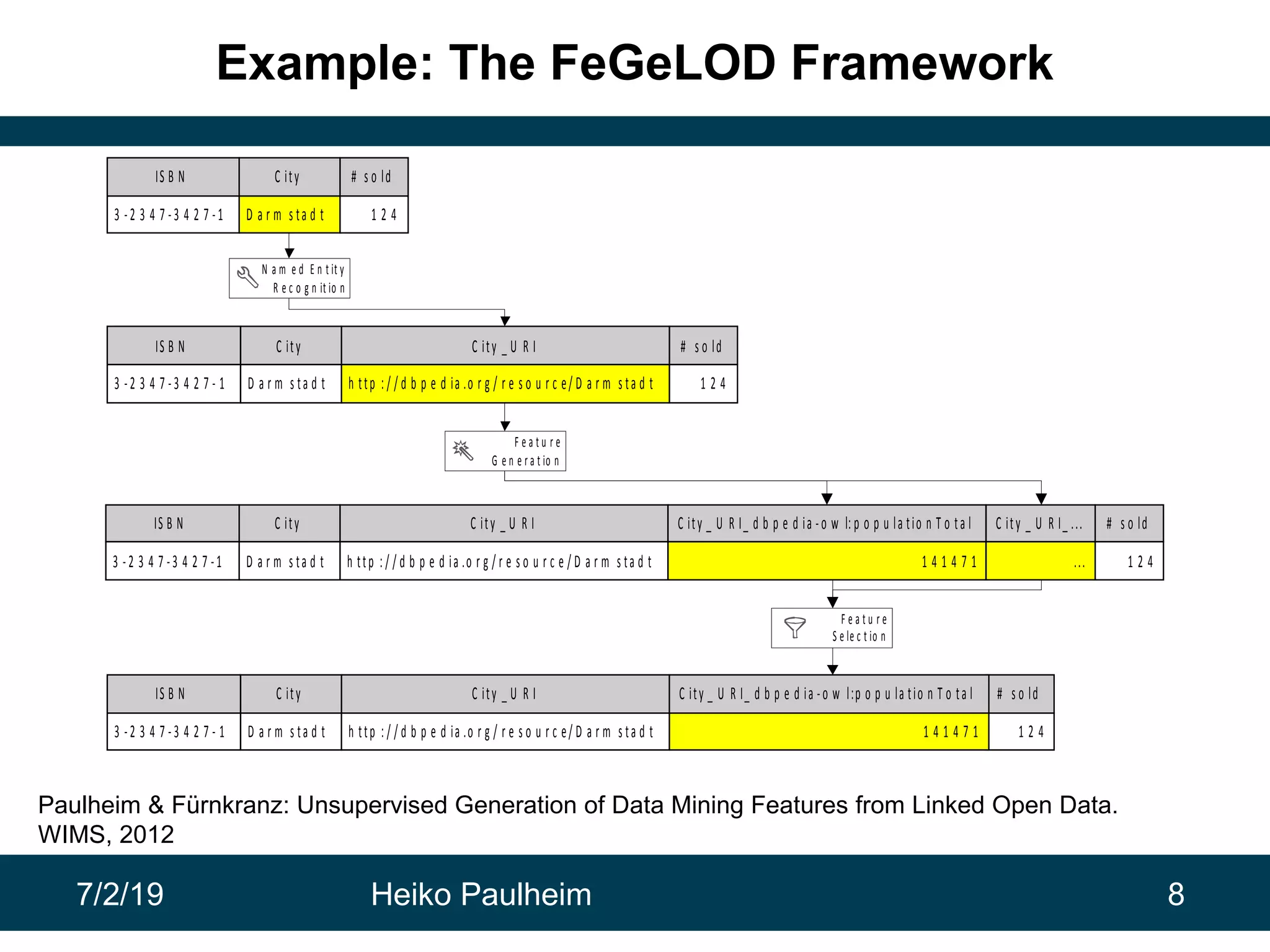 Example: The FeGeLOD Framework

| ISBN | City | # sold |
|---|---|---|
| 3-2347-3427-1 | Darmstadt | 124 |

Named Entity Recognition

| ISBN | City | City_URI | # sold |
|---|---|---|---|
| 3-2347-3427-1 | Darmstadt | http://dbpedia.org/resource/Darmstadt | 124 |

Feature Generation

| ISBN | City | City_URI | City_URI_dbpedia-owl:populationTotal | City_URI_... | # sold |
|---|---|---|---|---|---|
| 3-2347-3427-1 | Darmstadt | http://dbpedia.org/resource/Darmstadt | 141471 | ... | 124 |

Feature Selection

| ISBN | City | City_URI | City_URI_dbpedia-owl:populationTotal | # sold |
|---|---|---|---|---|
| 3-2347-3427-1 | Darmstadt | http://dbpedia.org/resource/Darmstadt | 141471 | 124 |

Paulheim & Fürnkranz: Unsupervised Generation of Data Mining Features from Linked Open Data. WIMS, 2012

7/2/19 Heiko Paulheim 8